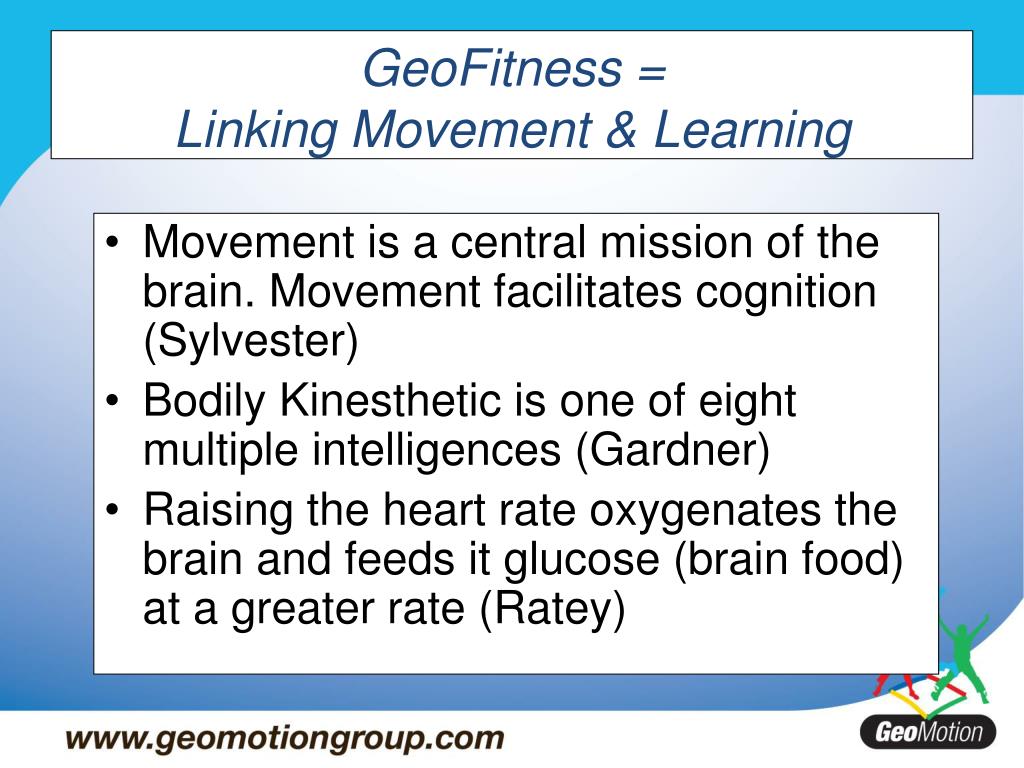 GeoFitness =
Linking Movement & Learning

• Movement is a central mission of the brain. Movement facilitates cognition (Sylvester)
• Bodily Kinesthetic is one of eight multiple intelligences (Gardner)
• Raising the heart rate oxygenates the brain and feeds it glucose (brain food) at a greater rate (Ratey)

www.geomotiongroup.com

GeoMotion